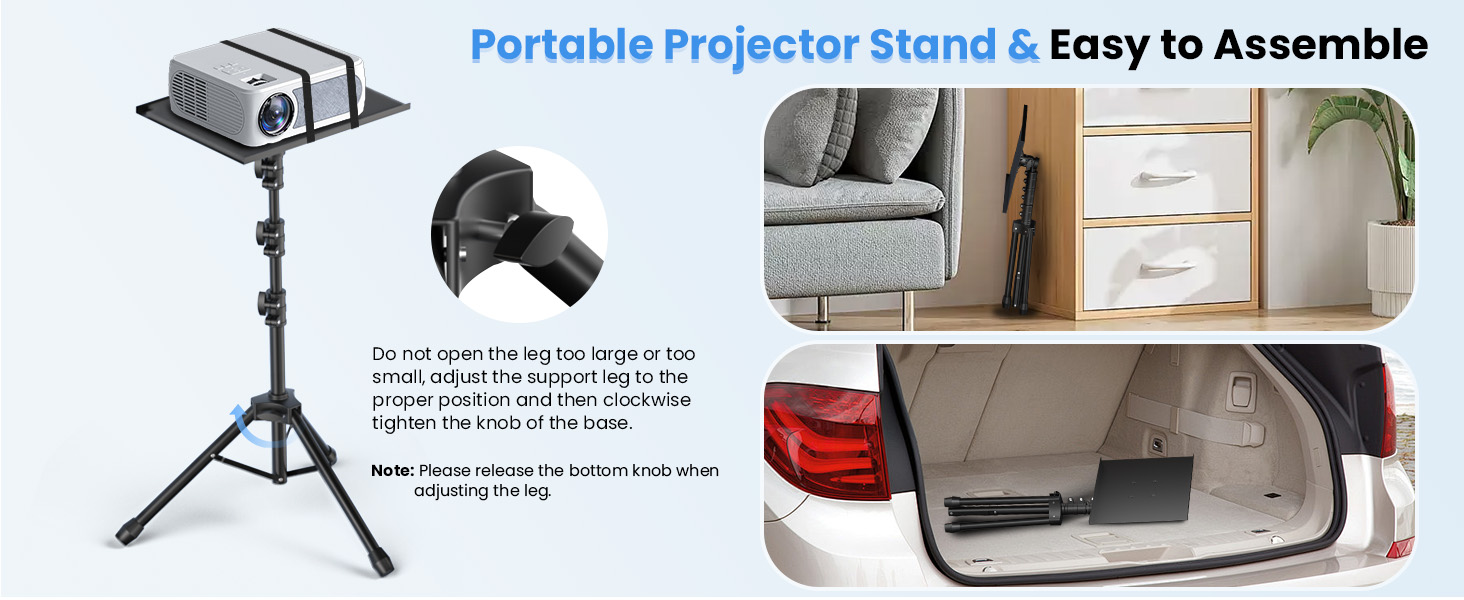 Portable Projector Stand & Easy to Assemble

Do not open the leg too large or too small, adjust the support leg to the proper position and then clockwise tighten the knob of the base.

Note: Please release the bottom knob when adjusting the leg.